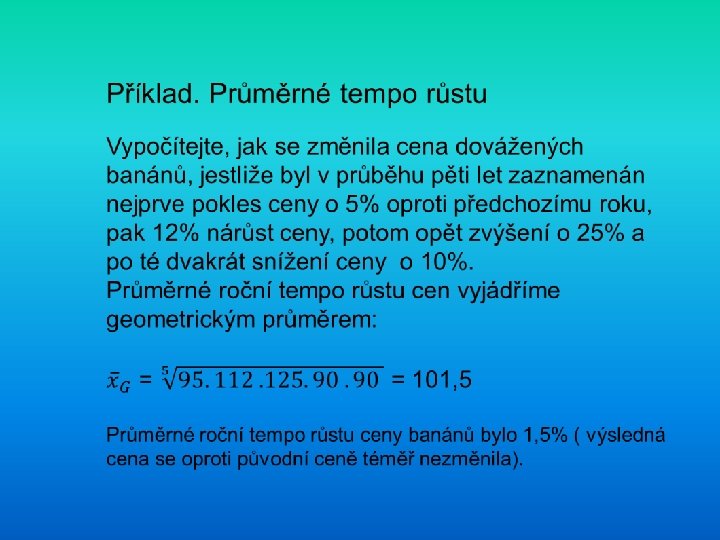 Příklad. Průměrné tempo růstu

Vypočítejte, jak se změnila cena dovážených banánů, jestliže byl v průběhu pěti let zaznamenán nejprve pokles ceny o 5% oproti předchozímu roku, pak 12% nárůst ceny, potom opět zvýšení o 25% a po té dvakrát snížení ceny o 10%.
Průměrné roční tempo růstu cen vyjádříme geometrickým průměrem:

$\bar{x}_G = \sqrt[5]{95.112.125.90.90} = 101,5$

Průměrné roční tempo růstu ceny banánů bylo 1,5% ( výsledná cena se oproti původní ceně téměř nezměnila).